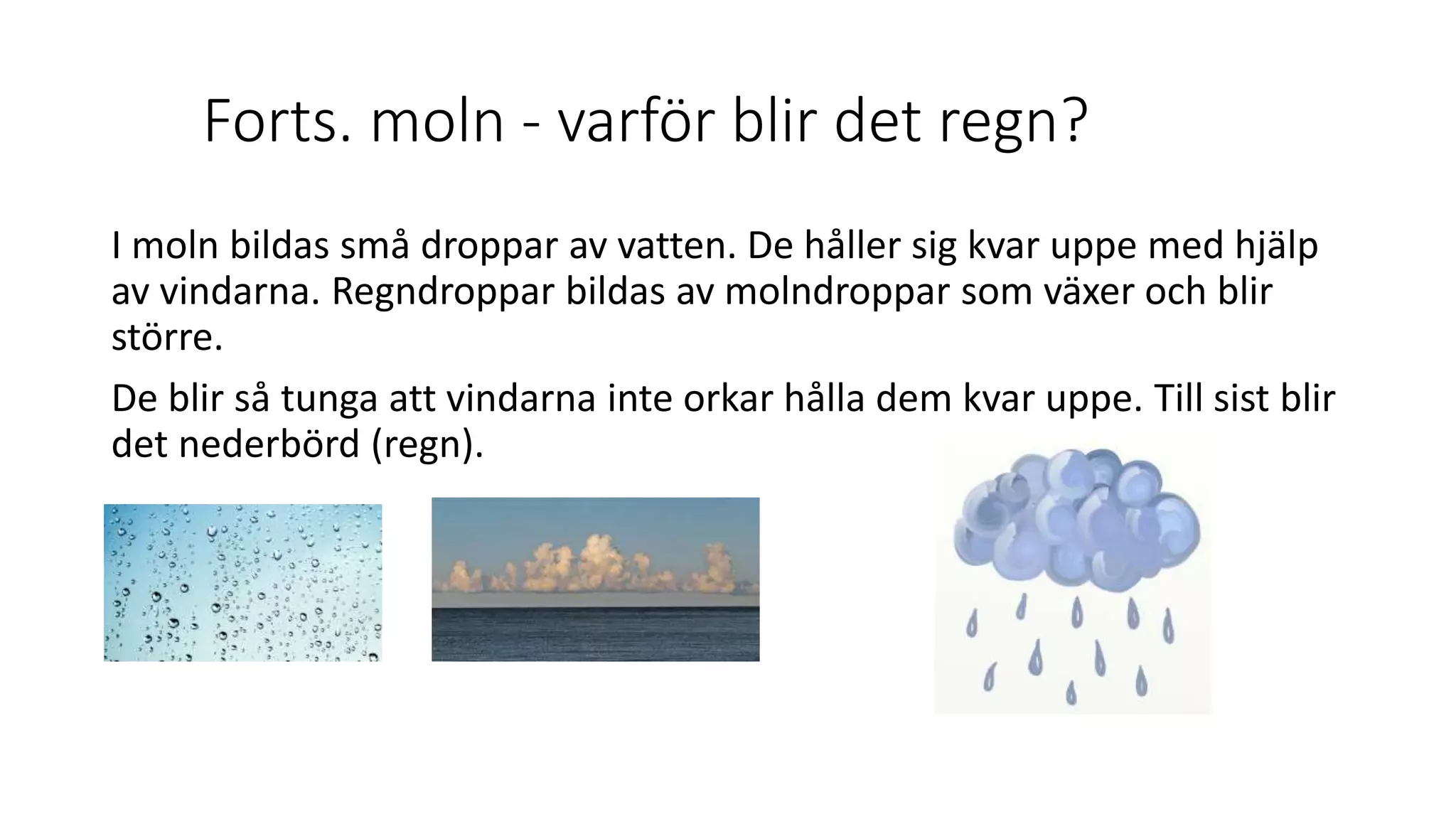 Forts. moln - varför blir det regn?

I moln bildas små droppar av vatten. De håller sig kvar uppe med hjälp av vindarna. Regndroppar bildas av molndroppar som växer och blir större.

De blir så tunga att vindarna inte orkar hålla dem kvar uppe. Till sist blir det nederbörd (regn).